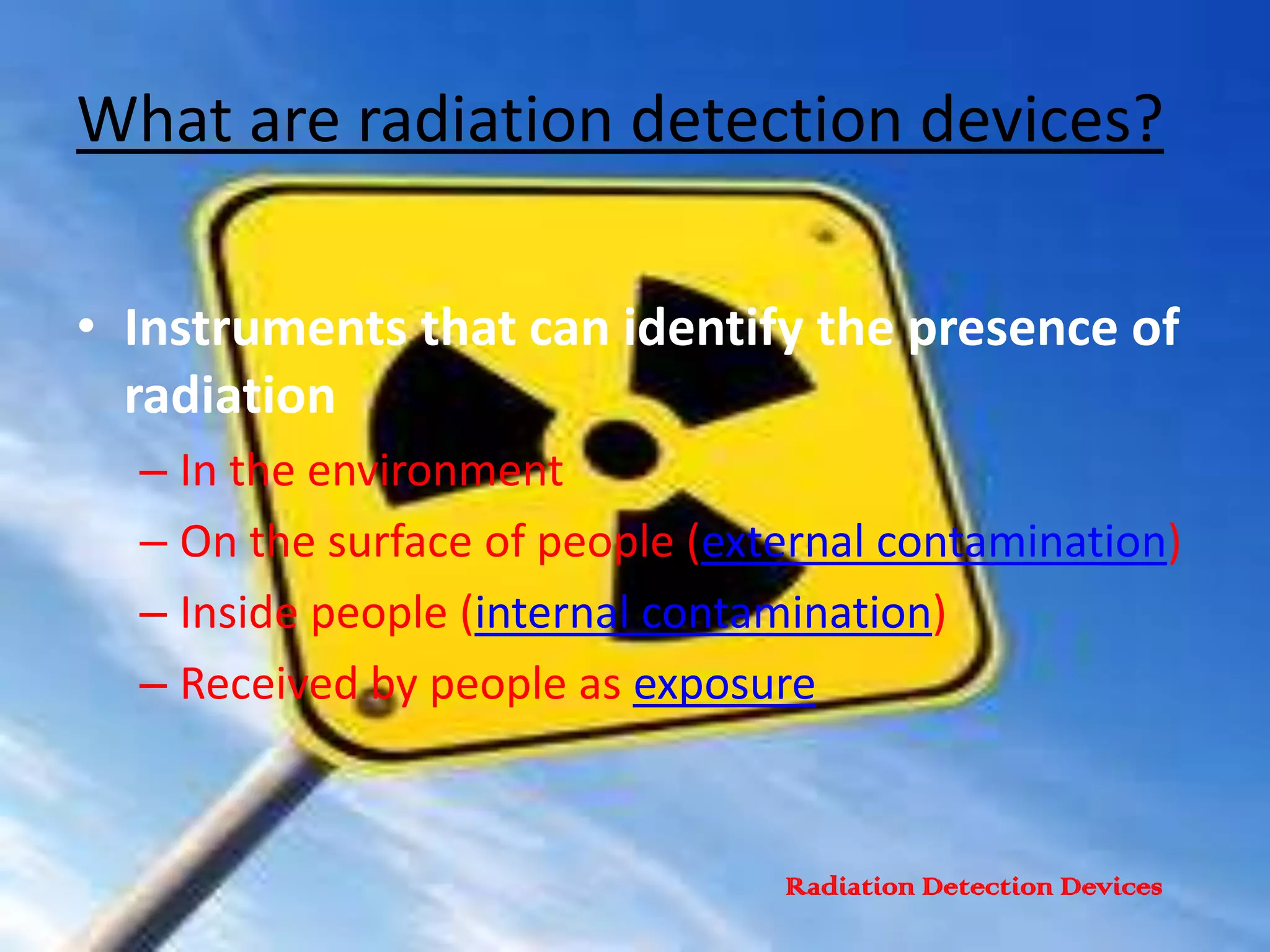 What are radiation detection devices?

• Instruments that can identify the presence of radiation
– In the environment
– On the surface of people (external contamination)
– Inside people (internal contamination)
– Received by people as exposure

Radiation Detection Devices